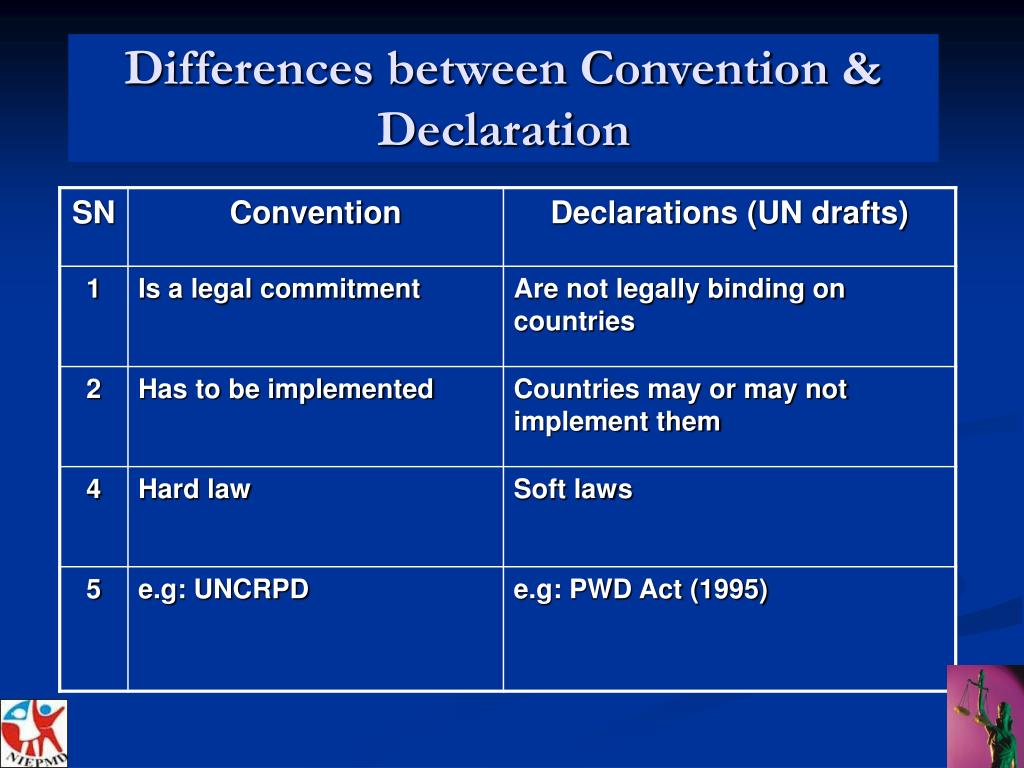 Differences between Convention & Declaration

| SN | Convention | Declarations (UN drafts) |
|---|---|---|
| 1 | Is a legal commitment | Are not legally binding on countries |
| 2 | Has to be implemented | Countries may or may not implement them |
| 4 | Hard law | Soft laws |
| 5 | e.g: UNCRPD | e.g: PWD Act (1995) |

NIEPMD